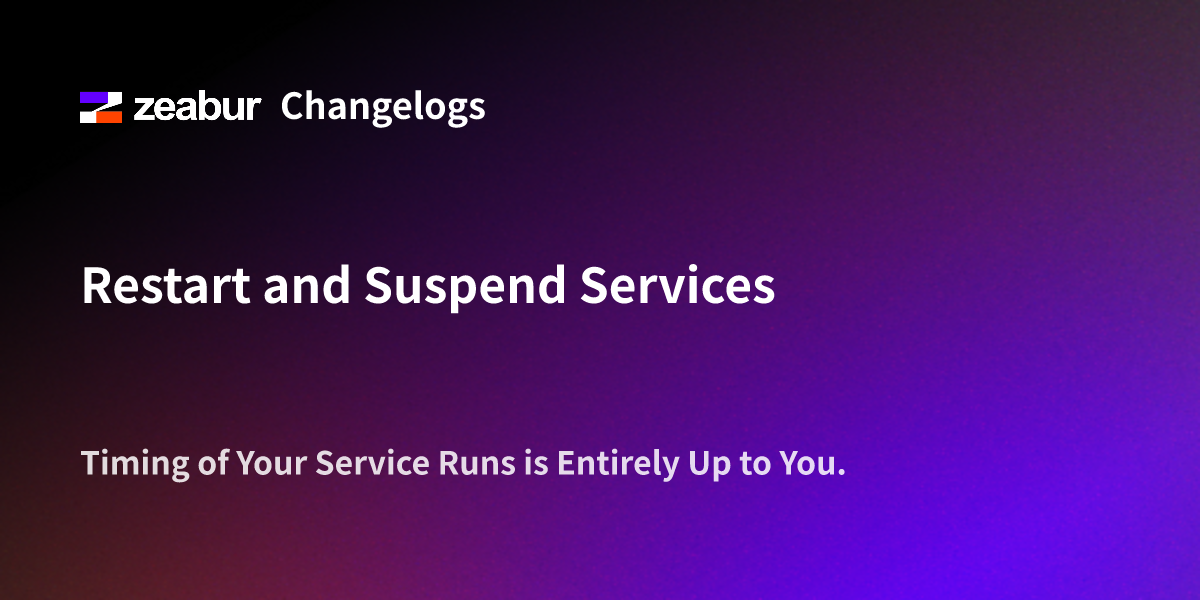 zeabur Changelogs

Restart and Suspend Services

Timing of Your Service Runs is Entirely Up to You.